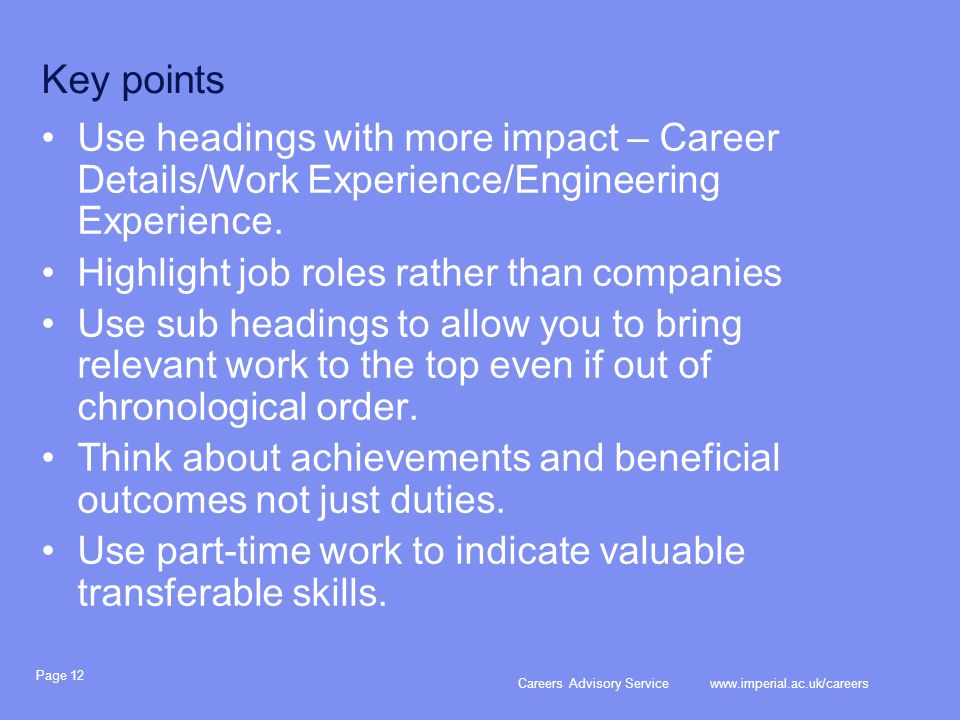 Key points

• Use headings with more impact – Career Details/Work Experience/Engineering Experience.
• Highlight job roles rather than companies
• Use sub headings to allow you to bring relevant work to the top even if out of chronological order.
• Think about achievements and beneficial outcomes not just duties.
• Use part-time work to indicate valuable transferable skills.

Page 12

Careers Advisory Service www.imperial.ac.uk/careers